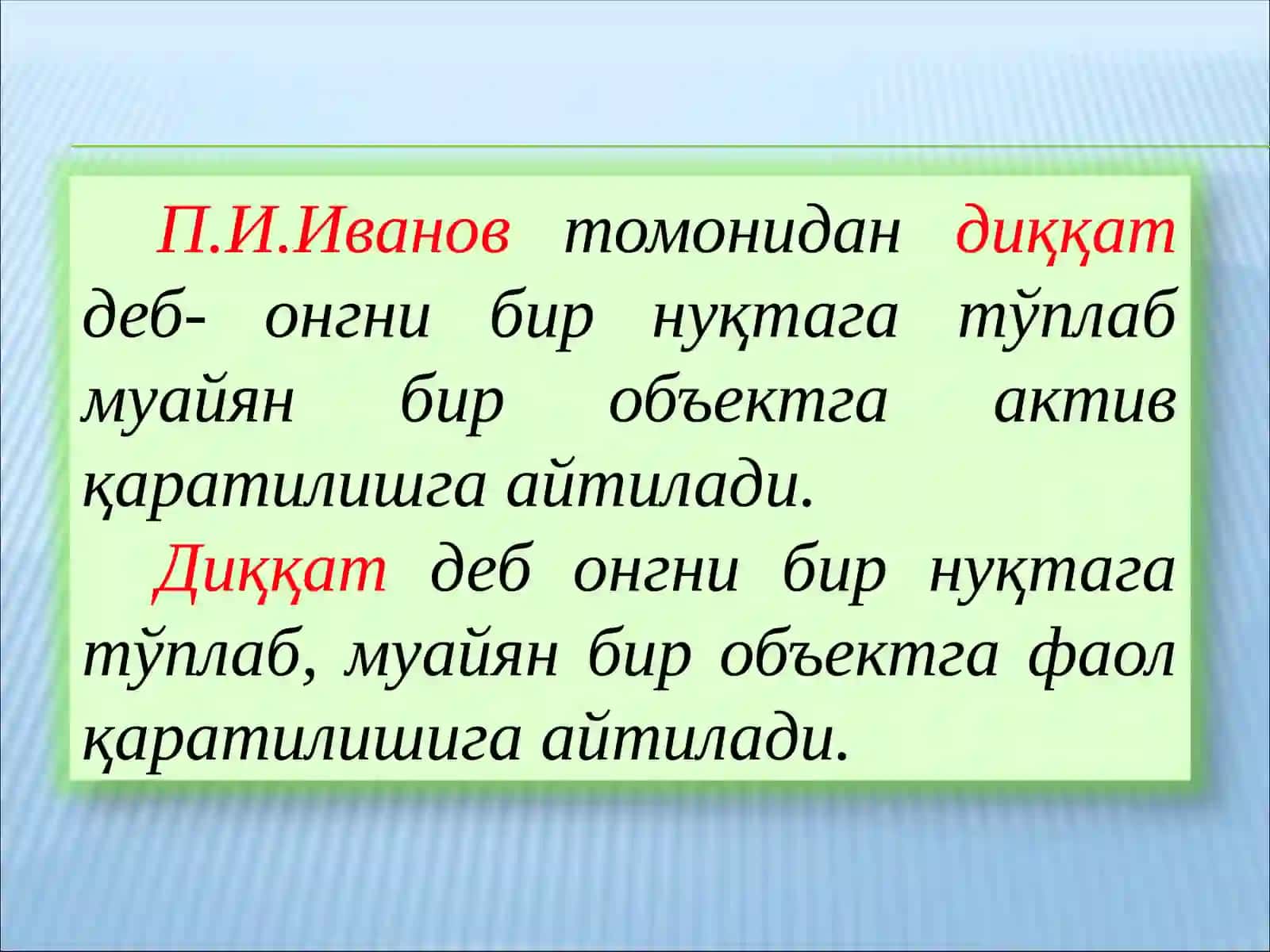 П.И.Иванов томонидан диққат деб- онгни бир нуқтага тўплаб муайян бир объектга актив қаратилишга айтилади.

Диққат деб онгни бир нуқтага тўплаб, муайян бир объектга фаол қаратилишига айтилади.